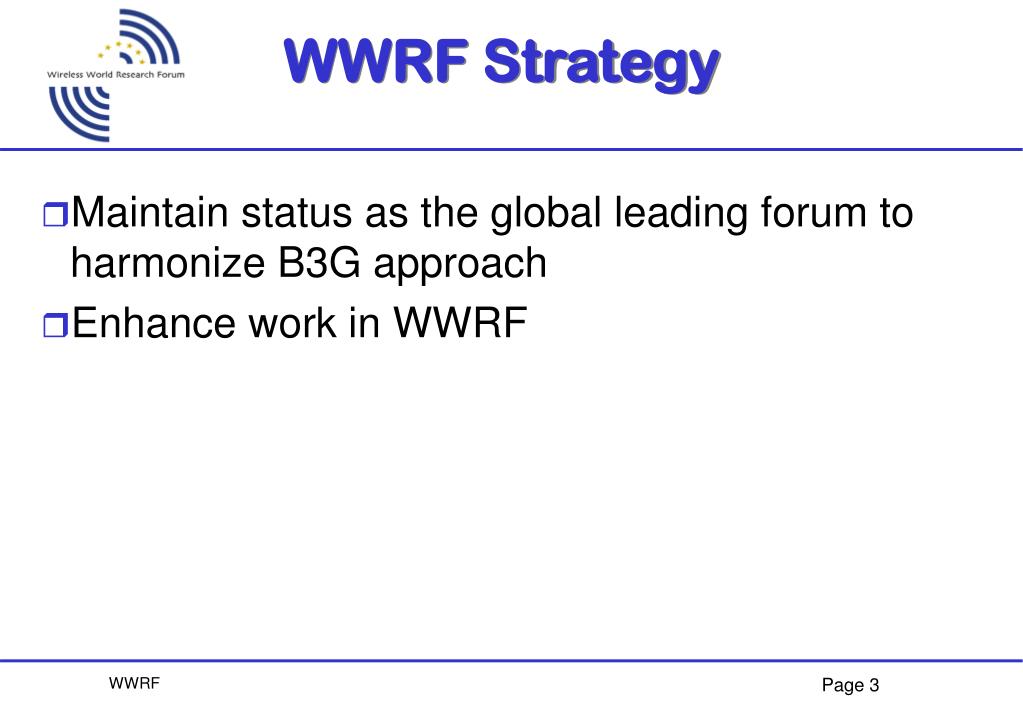 Wireless World Research Forum

WWRF Strategy

Maintain status as the global leading forum to harmonize B3G approach

Enhance work in WWRF

WWRF

Page 3